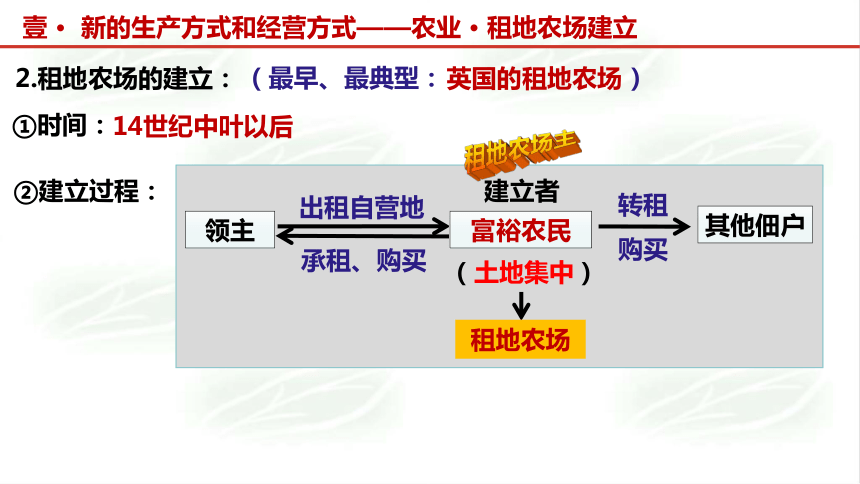 壹· 新的生产方式和经营方式——农业·租地农场建立

2.租地农场的建立：（最早、最典型：英国的租地农场）

①时间：14世纪中叶以后

②建立过程：

租地农场主

建立者

领主

出租自营地

承租、购买

富裕农民

转租

购买

其他佃户

（土地集中）

租地农场